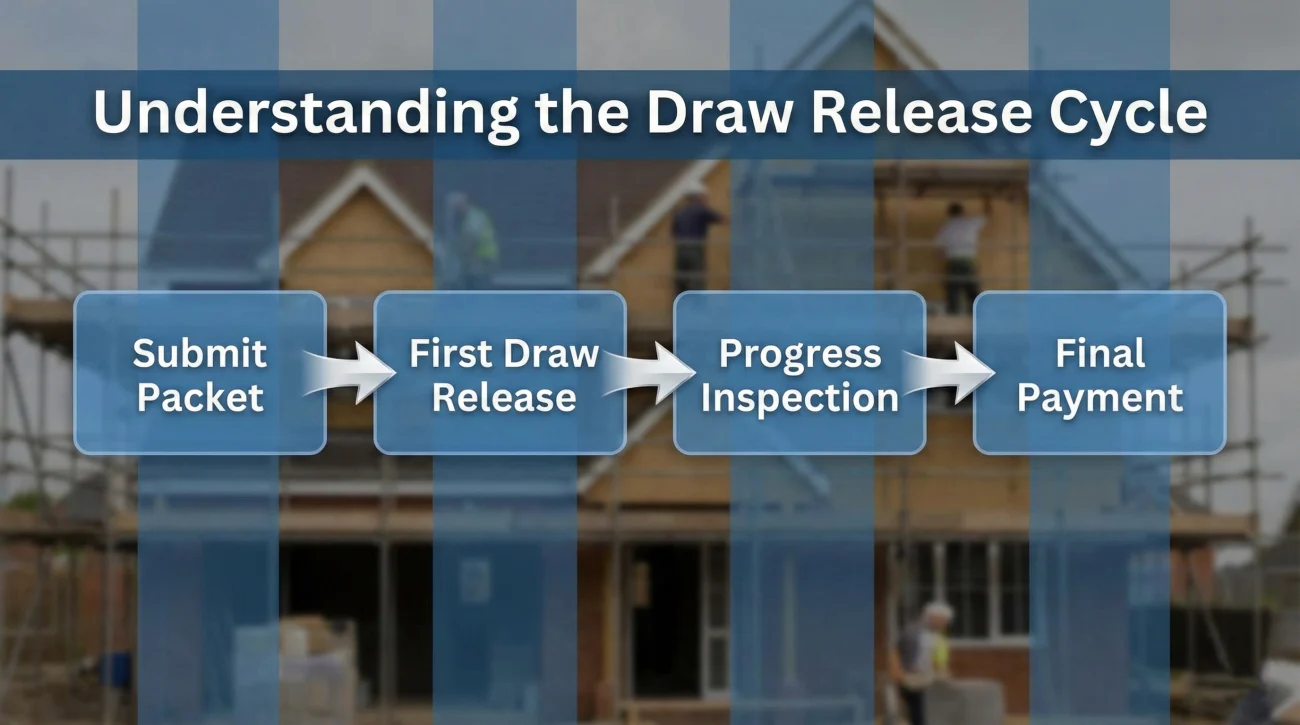 Understanding the Draw Release Cycle

Submit Packet

First Draw Release

Progress Inspection

Final Payment